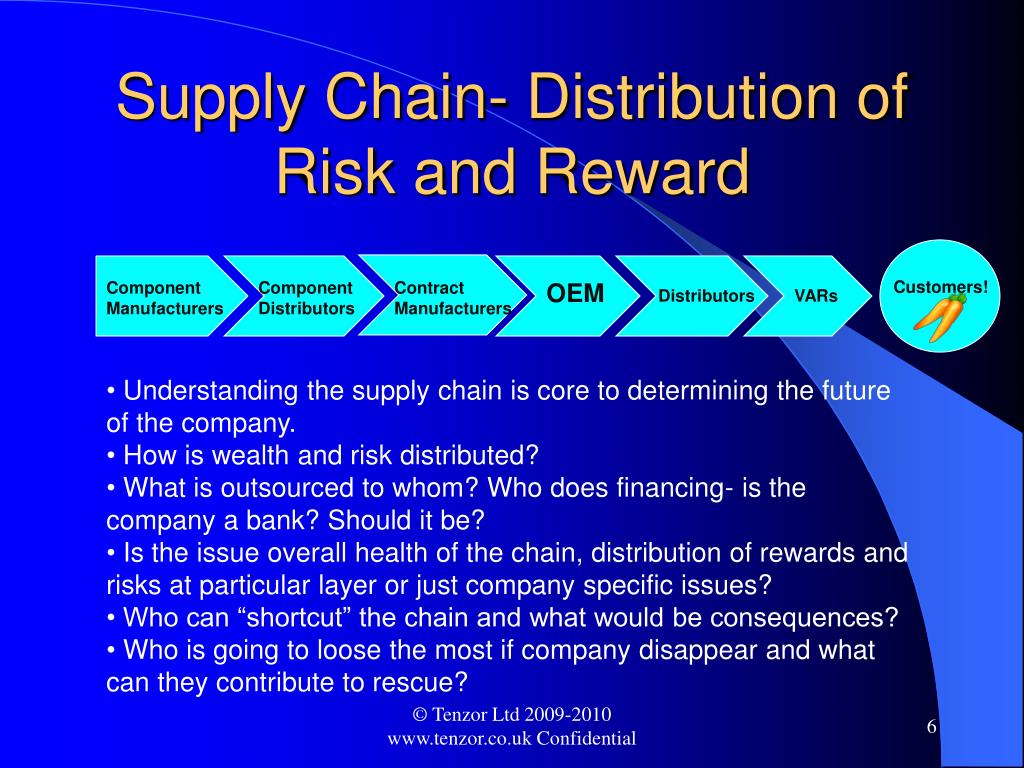 Supply Chain- Distribution of Risk and Reward

Component Manufacturers

Component Distributors

Contract Manufacturers

OEM

Distributors

VARs

Customers!

• Understanding the supply chain is core to determining the future of the company.
• How is wealth and risk distributed?
• What is outsourced to whom? Who does financing- is the company a bank? Should it be?
• Is the issue overall health of the chain, distribution of rewards and risks at particular layer or just company specific issues?
• Who can “shortcut” the chain and what would be consequences?
• Who is going to loose the most if company disappear and what can they contribute to rescue?

© Tenzor Ltd 2009-2010
www.tenzor.co.uk Confidential

6